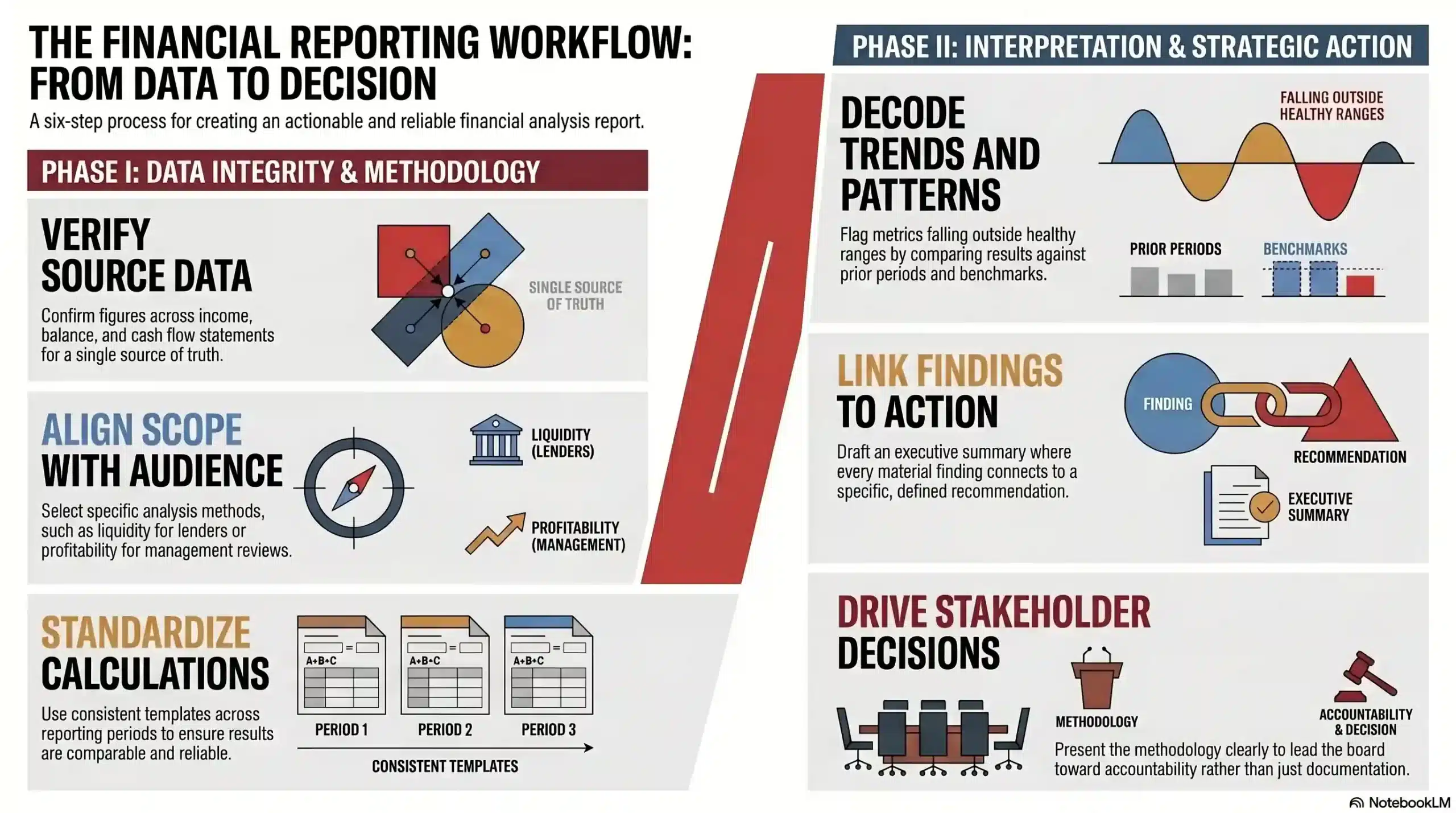 THE FINANCIAL REPORTING WORKFLOW: FROM DATA TO DECISION

A six-step process for creating an actionable and reliable financial analysis report.

PHASE I: DATA INTEGRITY & METHODOLOGY

VERIFY SOURCE DATA

Confirm figures across income, balance, and cash flow statements for a single source of truth.

SINGLE SOURCE OF TRUTH

ALIGN SCOPE WITH AUDIENCE

Select specific analysis methods, such as liquidity for lenders or profitability for management reviews.

LIQUIDITY (LENDERS)

PROFITABILITY (MANAGEMENT)

STANDARDIZE CALCULATIONS

Use consistent templates across reporting periods to ensure results are comparable and reliable.

A+B+C

A+B+C

A+B+C

PERIOD 1

PERIOD 2

PERIOD 3

CONSISTENT TEMPLATES

PHASE II: INTERPRETATION & STRATEGIC ACTION

DECODE TRENDS AND PATTERNS

Flag metrics falling outside healthy ranges by comparing results against prior periods and benchmarks.

FALLING OUTSIDE HEALTHY RANGES

PRIOR PERIODS

BENCHMARKS

LINK FINDINGS TO ACTION

Draft an executive summary where every material finding connects to a specific, defined recommendation.

FINDING

RECOMMENDATION

EXECUTIVE SUMMARY

DRIVE STAKEHOLDER DECISIONS

METHODOLOGY

ACCOUNTABILITY & DECISION

Present the methodology clearly to lead the board toward accountability rather than just documentation.

NotebookLM